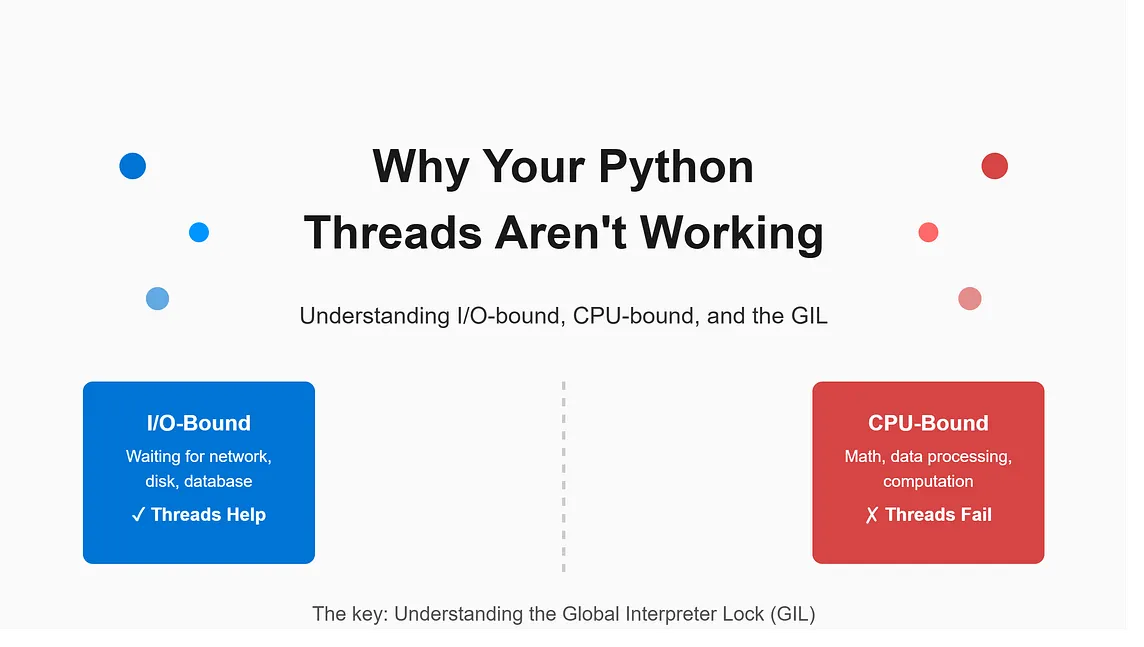 Why Your Python Threads Aren't Working

Understanding I/O-bound, CPU-bound, and the GIL

I/O-Bound
Waiting for network, disk, database
✓ Threads Help

CPU-Bound
Math, data processing, computation
✗ Threads Fail

The key: Understanding the Global Interpreter Lock (GIL)